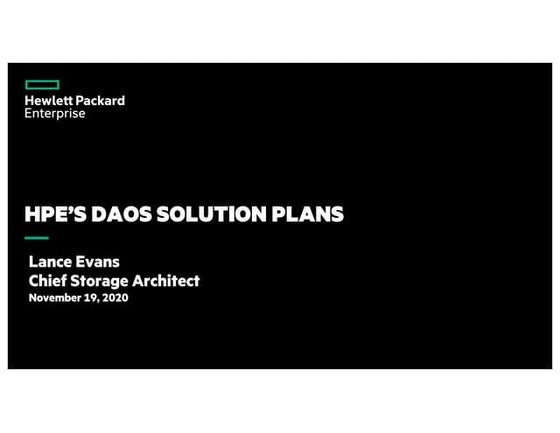 Hewlett Packard
Enterprise

HPE'S DAOS SOLUTION PLANS

Lance Evans
Chief Storage Architect
November 19, 2020